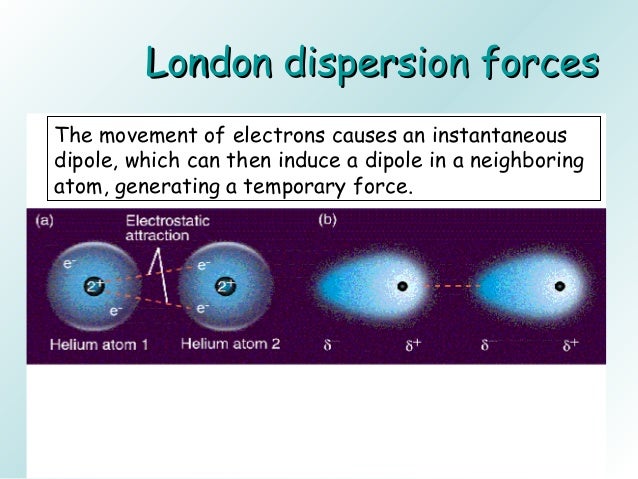 London dispersion forces

The movement of electrons causes an instantaneous dipole, which can then induce a dipole in a neighboring atom, generating a temporary force.

(a)

Electrostatic attraction

$e^-$

$2^+$

$e^-$

$e^-$

$2^+$

$e^-$

Helium atom 1

Helium atom 2

(b)

$\delta^-$

$\delta^+$

$\delta^-$

$\delta^+$